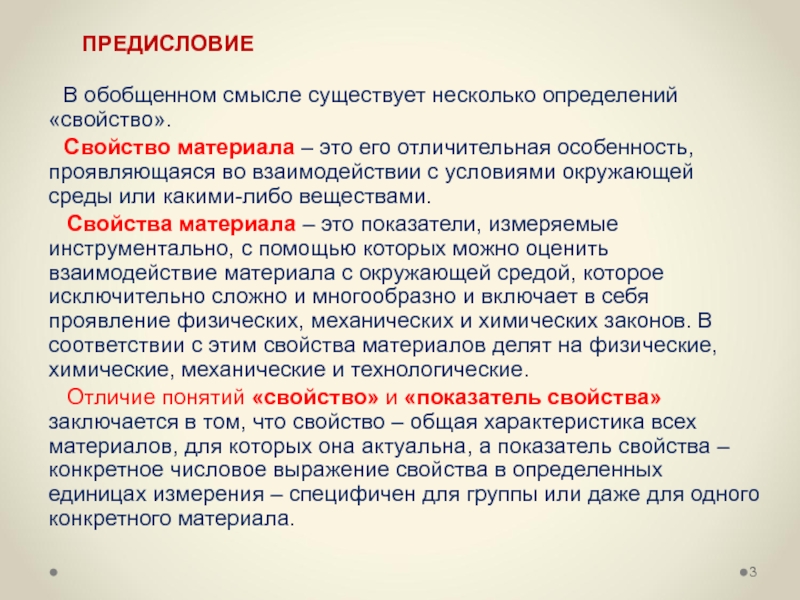 ПРЕДИСЛОВИЕ

В обобщенном смысле существует несколько определений «свойство».

Свойство материала – это его отличительная особенность, проявляющаяся во взаимодействии с условиями окружающей среды или какими-либо веществами.

Свойства материала – это показатели, измеряемые инструментально, с помощью которых можно оценить взаимодействие материала с окружающей средой, которое исключительно сложно и многообразно и включает в себя проявление физических, механических и химических законов. В соответствии с этим свойства материалов делят на физические, химические, механические и технологические.

Отличие понятий «свойство» и «показатель свойства» заключается в том, что свойство – общая характеристика всех материалов, для которых она актуальна, а показатель свойства – конкретное числовое выражение свойства в определенных единицах измерения – специфичен для группы или даже для одного конкретного материала.

3